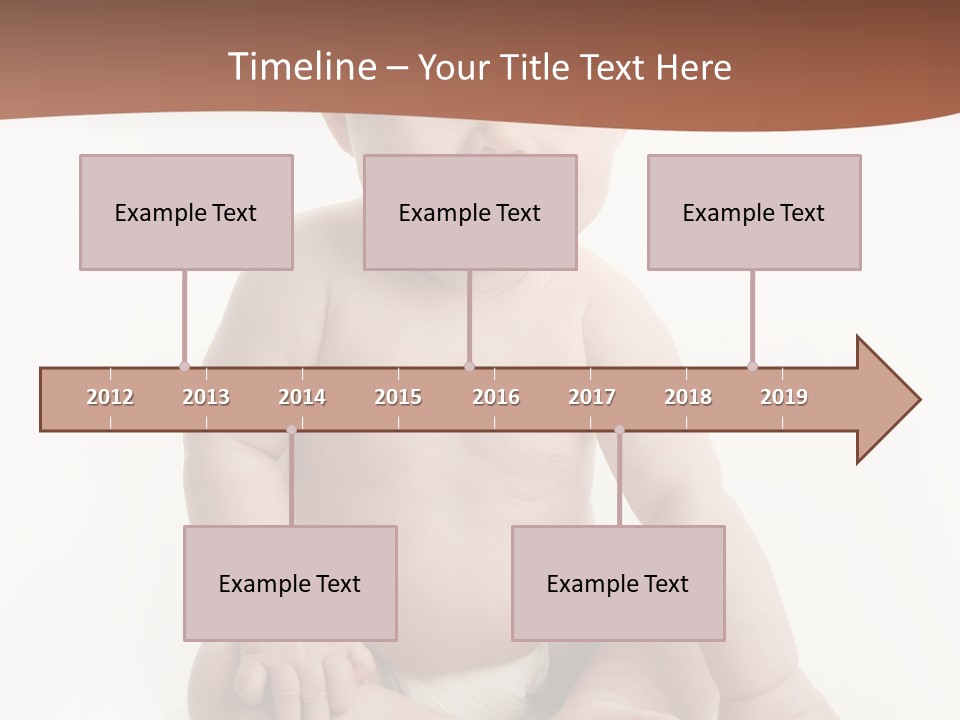 Timeline – Your Title Text Here

Example Text

Example Text

Example Text

2012 2013 2014 2015 2016 2017 2018 2019

Example Text

Example Text